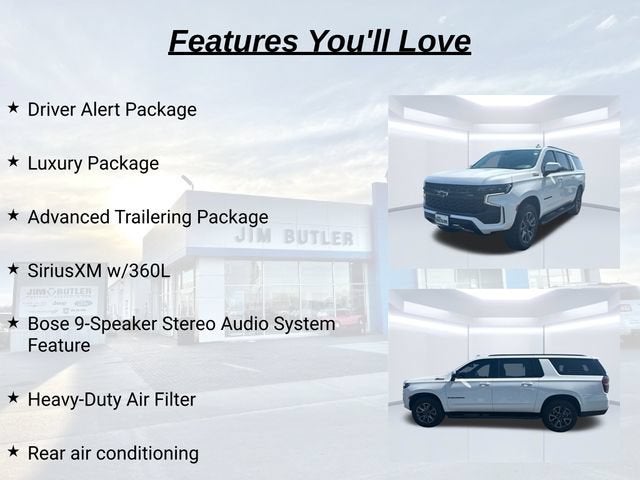 Features You'll Love

★ Driver Alert Package

★ Luxury Package

★ Advanced Trailering Package

★ SiriusXM w/360L

★ Bose 9-Speaker Stereo Audio System Feature

★ Heavy-Duty Air Filter

★ Rear air conditioning

JIM BUTLER

JIM BUTLER